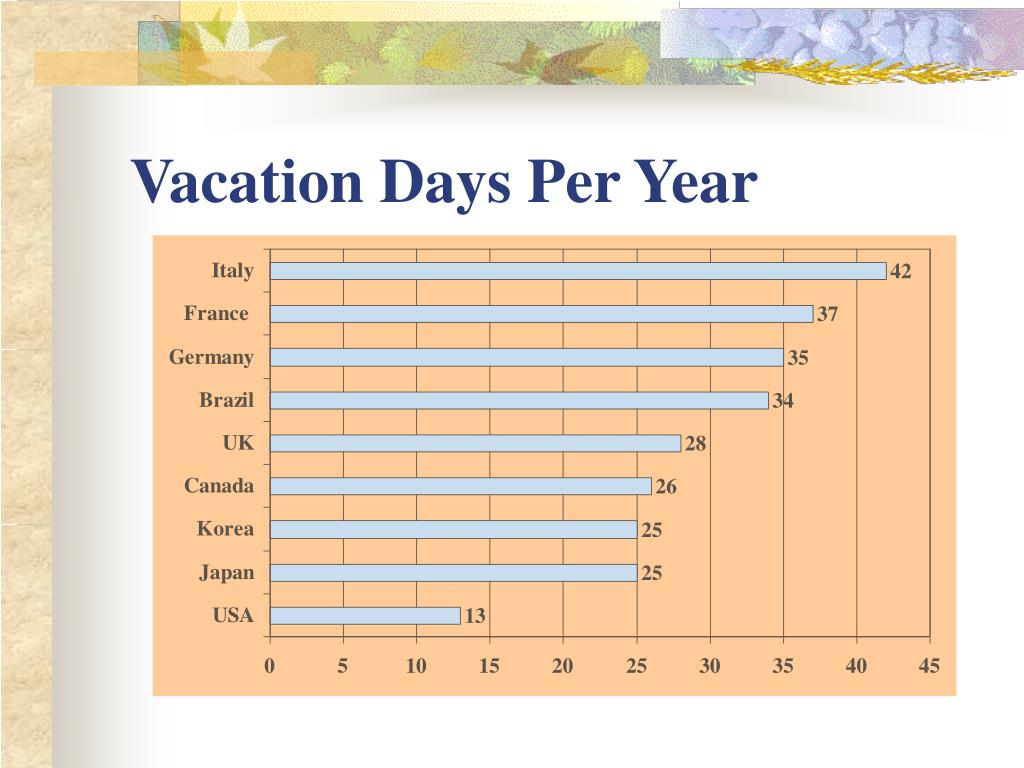 Vacation Days Per Year

Italy 42
France 37
Germany 35
Brazil 34
UK 28
Canada 26
Korea 25
Japan 25
USA 13

0 5 10 15 20 25 30 35 40 45